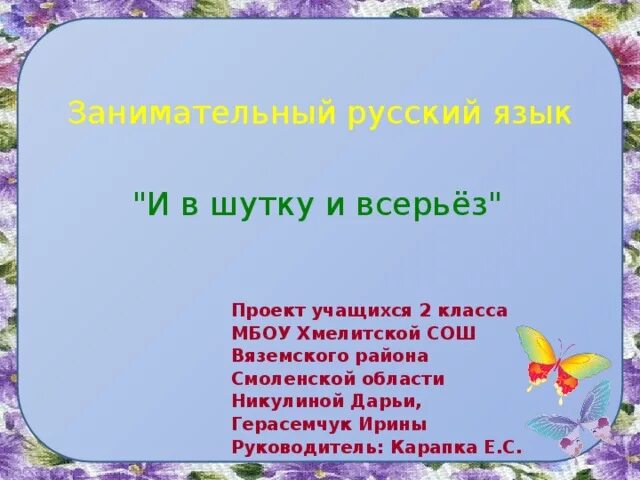 Занимательный русский язык

"И в шутку и всерьёз"

Проект учащихся 2 класса
МБОУ Хмелитской СОШ
Вяземского района
Смоленской области
Никулиной Дарьи,
Герасемчук Ирины
Руководитель: Карапка Е.С.